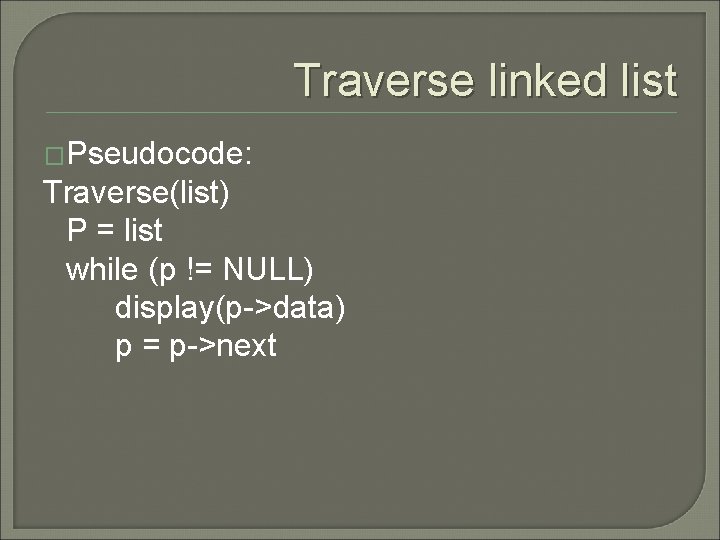 Traverse linked list

Pseudocode:
Traverse(list)
  P = list
  while (p != NULL)
      display(p->data)
      p = p->next